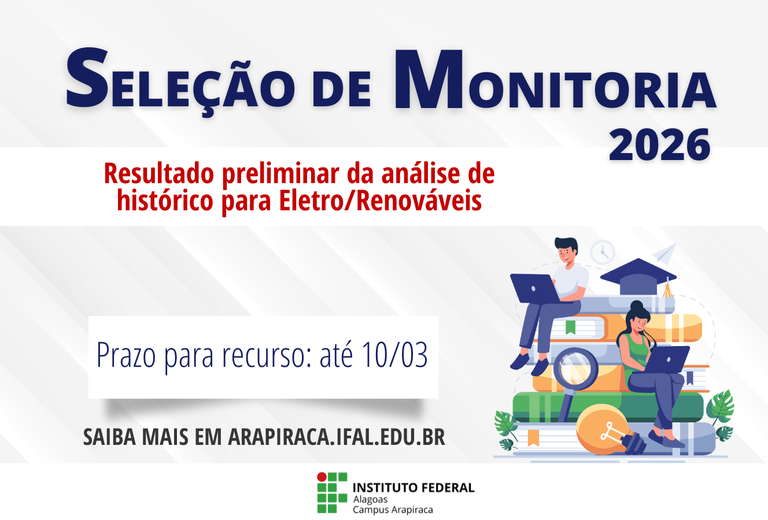 SELEÇÃO DE MONITORIA
2026

Resultado preliminar da análise de histórico para Eletro/Renováveis

Prazo para recurso: até 10/03

SAIBA MAIS EM ARAPIRACA.IFAL.EDU.BR

INSTITUTO FEDERAL
Alagoas
Campus Arapiraca